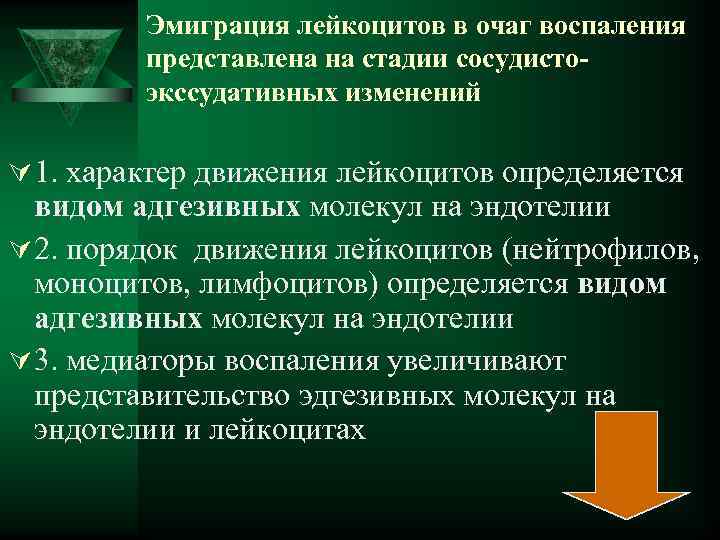 Эмиграция лейкоцитов в очаг воспаления представлена на стадии сосудисто-экссудативных изменений

1. характер движения лейкоцитов определяется видом адгезивных молекул на эндотелии

2. порядок движения лейкоцитов (нейтрофилов, моноцитов, лимфоцитов) определяется видом адгезивных молекул на эндотелии

3. медиаторы воспаления увеличивают представительство эдгезивных молекул на эндотелии и лейкоцитах